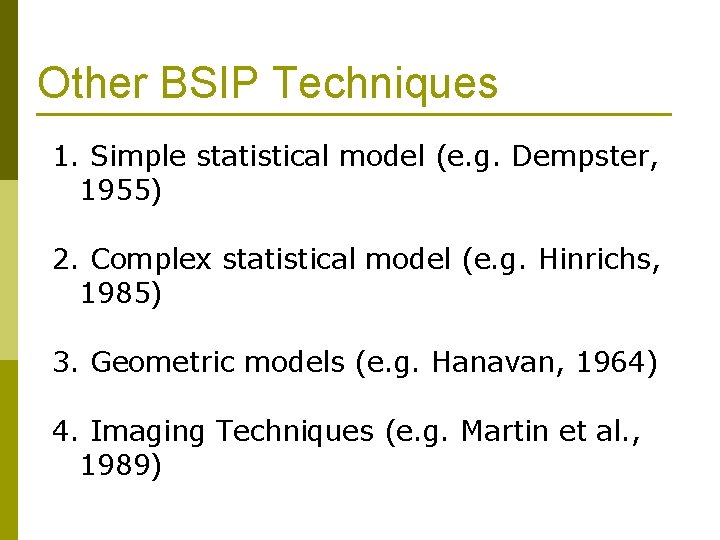 Other BSIP Techniques

1. Simple statistical model (e.g. Dempster, 1955)

2. Complex statistical model (e.g. Hinrichs, 1985)

3. Geometric models (e.g. Hanavan, 1964)

4. Imaging Techniques (e.g. Martin et al., 1989)